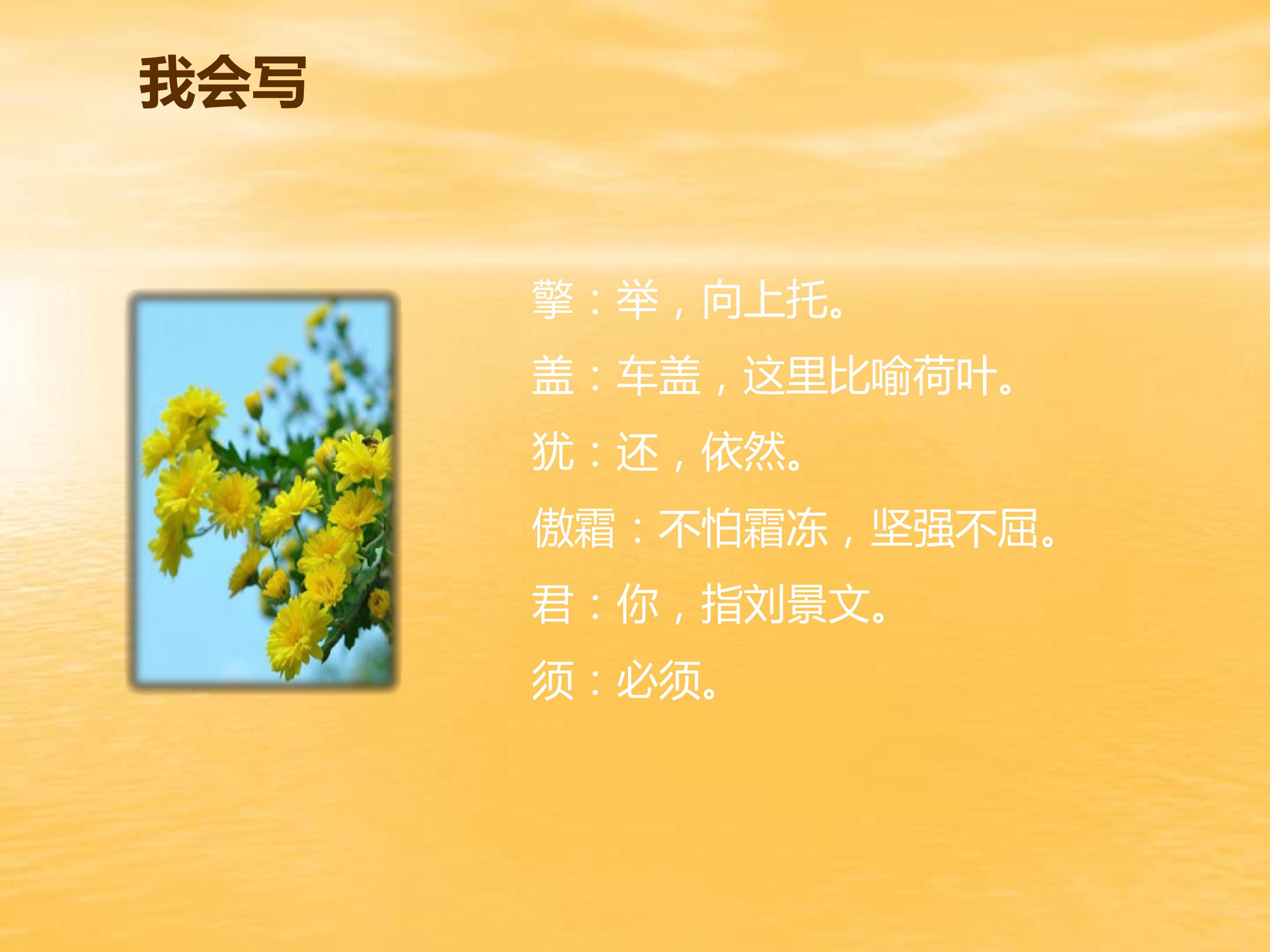 我会写

擎：举，向上托。

盖：车盖，这里比喻荷叶。

犹：还，依然。

傲霜：不怕霜冻，坚强不屈。

君：你，指刘景文。

须：必须。